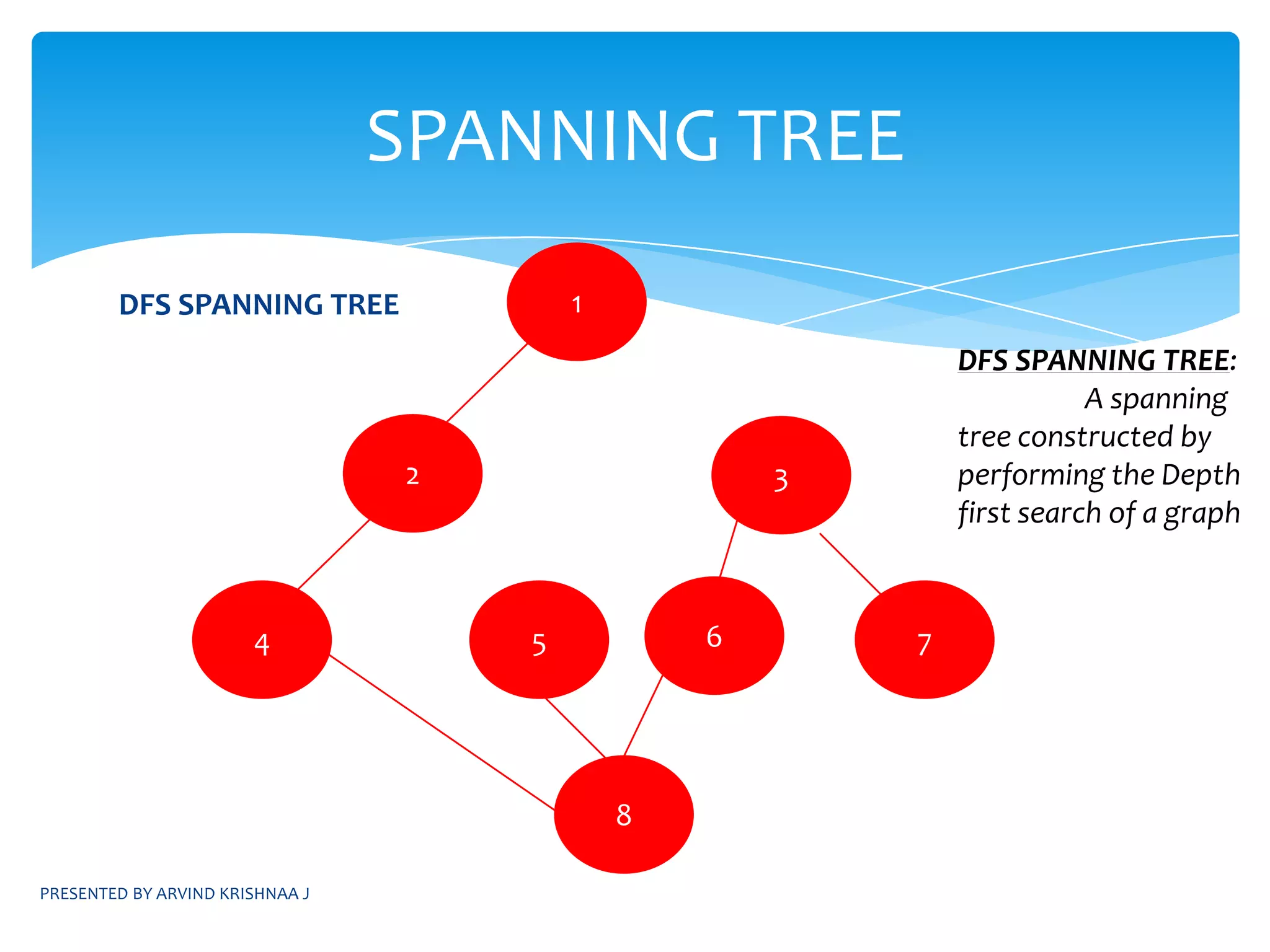 SPANNING TREE

DFS SPANNING TREE

1

2

3

4

5

6

7

8

DFS SPANNING TREE: A spanning tree constructed by performing the Depth first search of a graph

PRESENTED BY ARVIND KRISHNAA J